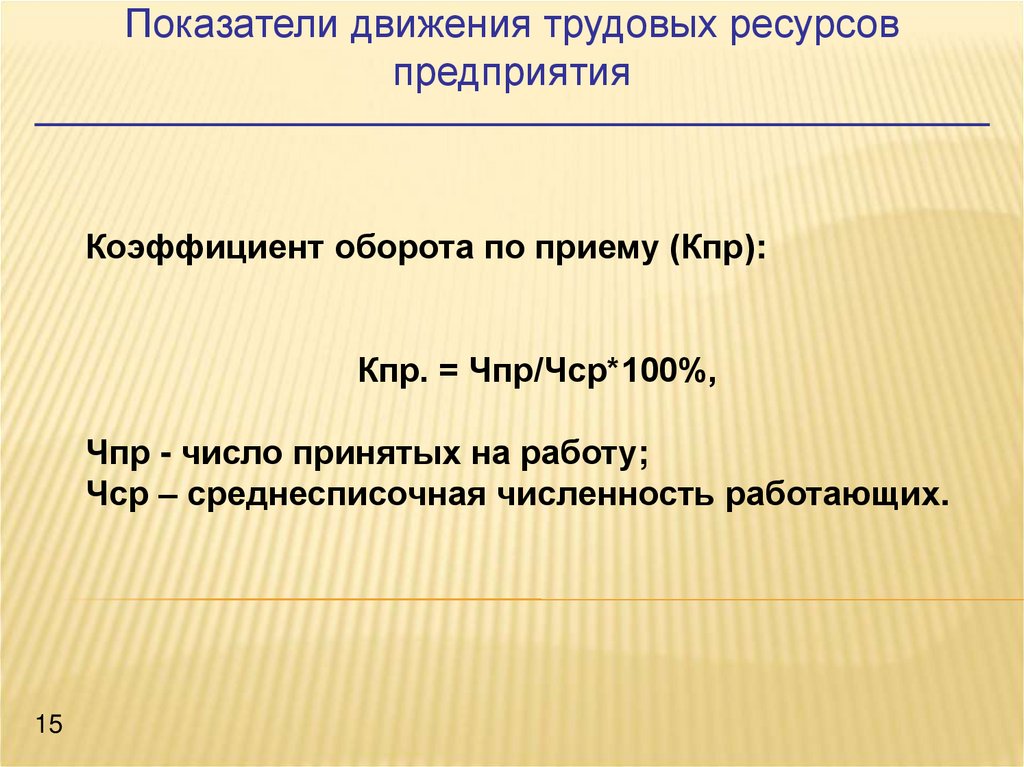 Показатели движения трудовых ресурсов предприятия

Коэффициент оборота по приему (Кпр):

Кпр. = Чпр/Чср*100%,

Чпр - число принятых на работу;
Чср – среднесписочная численность работающих.

15